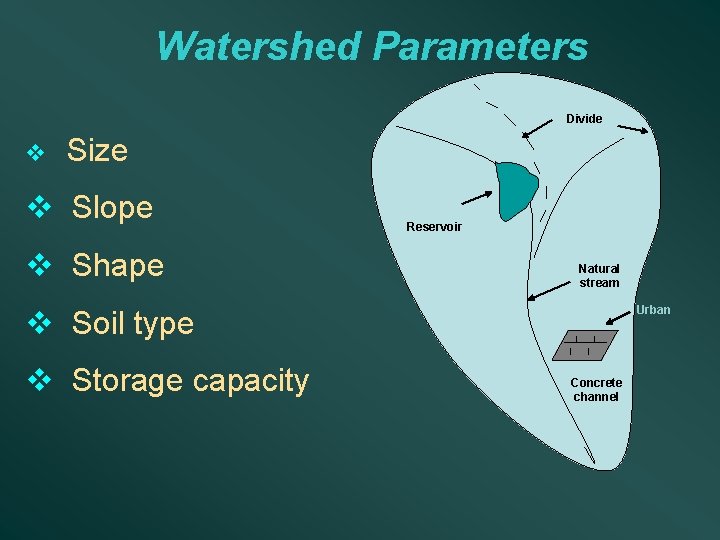 Watershed Parameters

❖ Size

❖ Slope

❖ Shape

❖ Soil type

❖ Storage capacity

Divide

Reservoir

Natural stream

Urban

Concrete channel